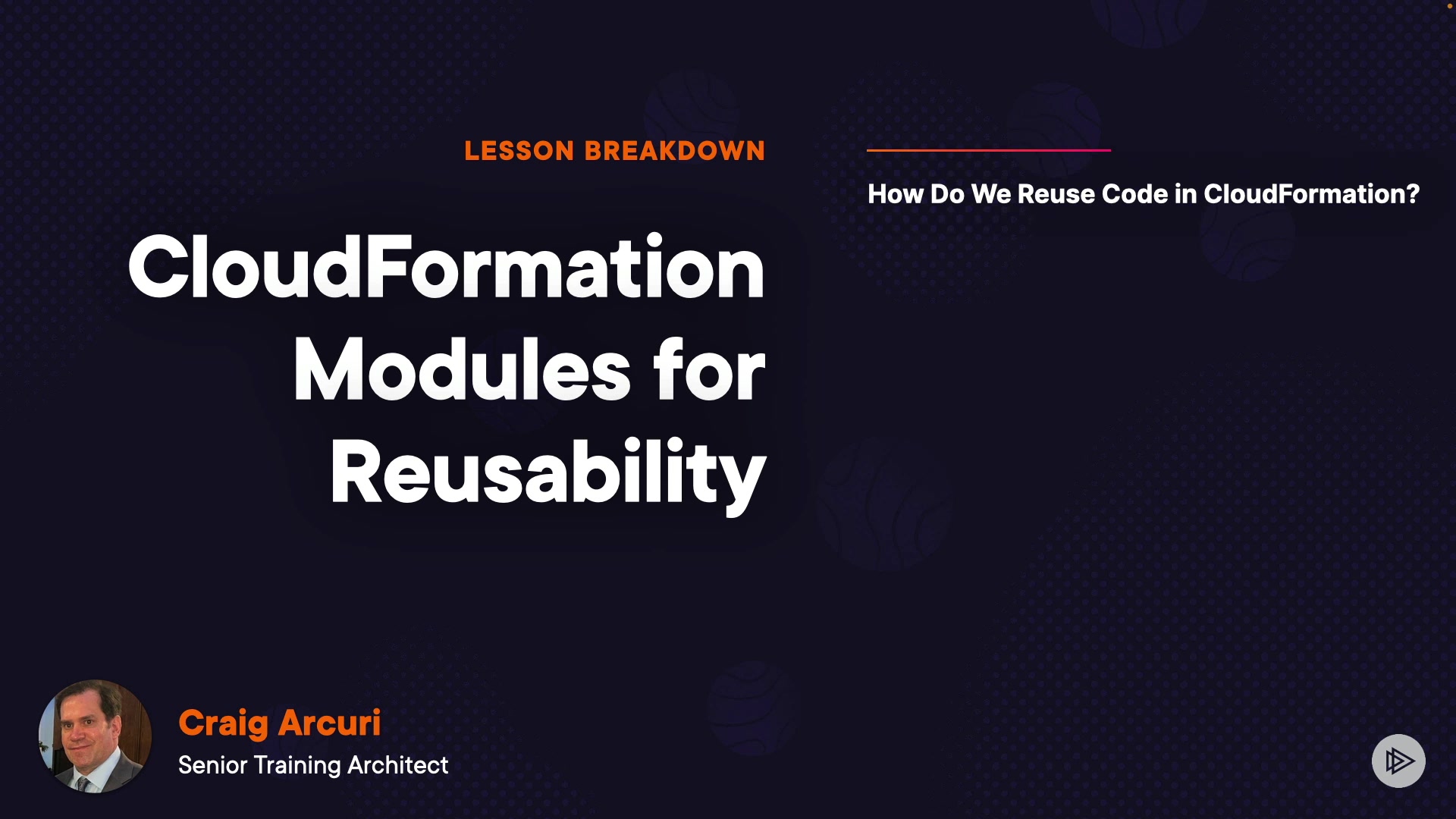 LESSON BREAKDOWN

CloudFormation Modules for Reusability

How Do We Reuse Code in CloudFormation?

Craig Arcuri
Senior Training Architect